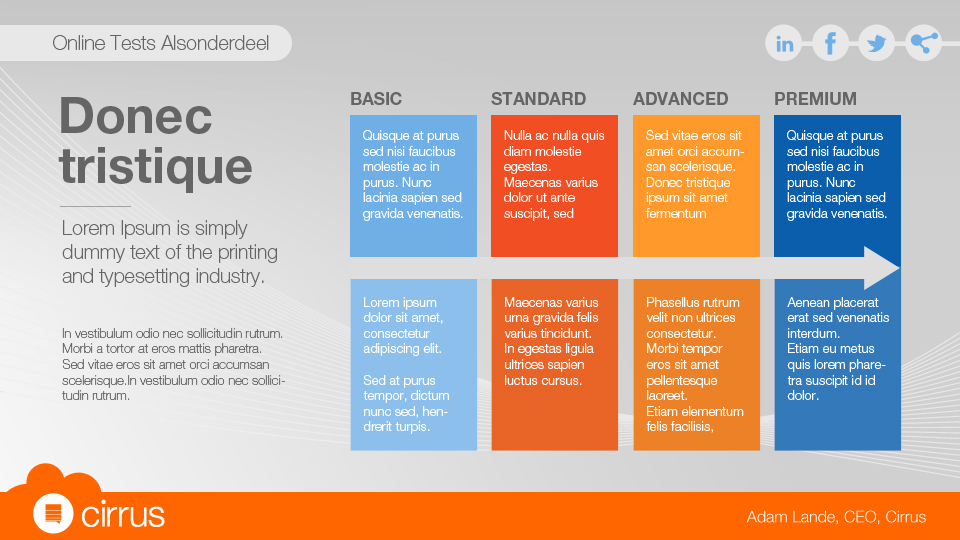 Online Tests Alsonderdeel

in f

Donec tristique

Lorem Ipsum is simply dummy text of the printing and typesetting industry.

In vestibulum odio nec sollicitudin rutrum. Morbi a tortor at eros mattis pharetra. Sed vitae eros sit amet orci accumsan scelerisque.In vestibulum odio nec sollicitudin rutrum.

BASIC

Quisque at purus sed nisi faucibus molestie ac in purus. Nunc lacinia sapien sed gravida venenatis.

Lorem ipsum dolor sit amet, consectetur adipiscing elit.

Sed at purus tempor, dictum nunc sed, hendrerit turpis.

STANDARD

Nulla ac nulla quis diam molestie egestas. Maecenas varius dolor ut ante suscipit, sed

Maecenas varius urna gravida felis varius tincidunt. In egestas ligula ultrices sapien luctus cursus.

ADVANCED

Sed vitae eros sit amet orci accumsan scelerisque. Donec tristique ipsum sit amet fermentum

Phasellus rutrum velit non ultrices consectetur. Morbi tempor eros sit amet pellentesque laoreet. Etiam elementum felis facilisis,

PREMIUM

Quisque at purus sed nisi faucibus molestie ac in purus. Nunc lacinia sapien sed gravida venenatis.

Aenean placerat erat sed venenatis interdum. Etiam eu metus quis lorem pharetra suscipit id id dolor.

cirrus

Adam Lande, CEO, Cirrus